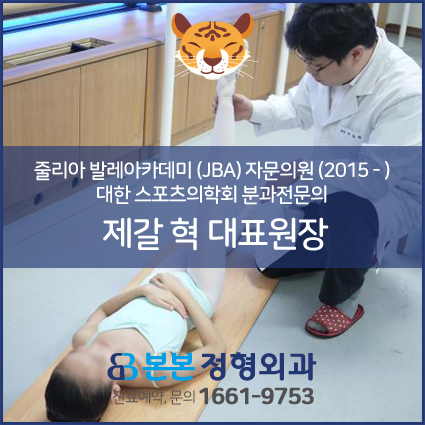 줄리아 발레아카데미 (JBA) 자문의원 (2015 - )
대한 스포츠의학회 분과전문의

제갈 혁 대표원장

본본 정형외과
진료예약, 문의 1661-9753